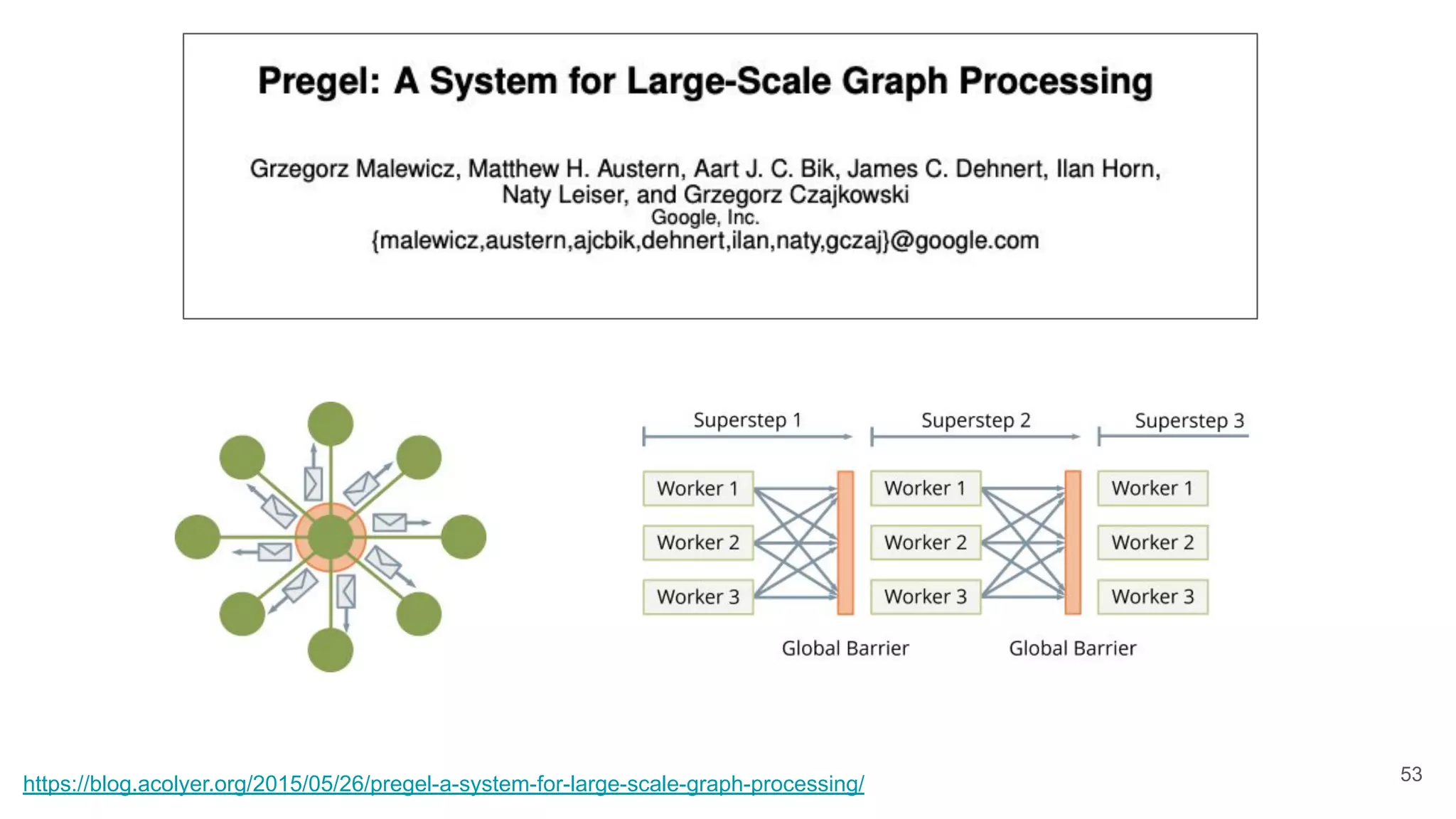 Pregel: A System for Large-Scale Graph Processing

Grzegorz Malewicz, Matthew H. Austern, Aart J. C. Bik, James C. Dehnert, Ilan Horn, Naty Leiser, and Grzegorz Czajkowski
Google, Inc.
{malewicz,austern,ajcbik,dehnert,ilan,naty,gczaj}@google.com

Superstep 1
Superstep 2
Superstep 3

Worker 1
Worker 2
Worker 3

Worker 1
Worker 2
Worker 3

Worker 1
Worker 2
Worker 3

Global Barrier
Global Barrier

https://blog.acolyer.org/2015/05/26/pregel-a-system-for-large-scale-graph-processing/

53